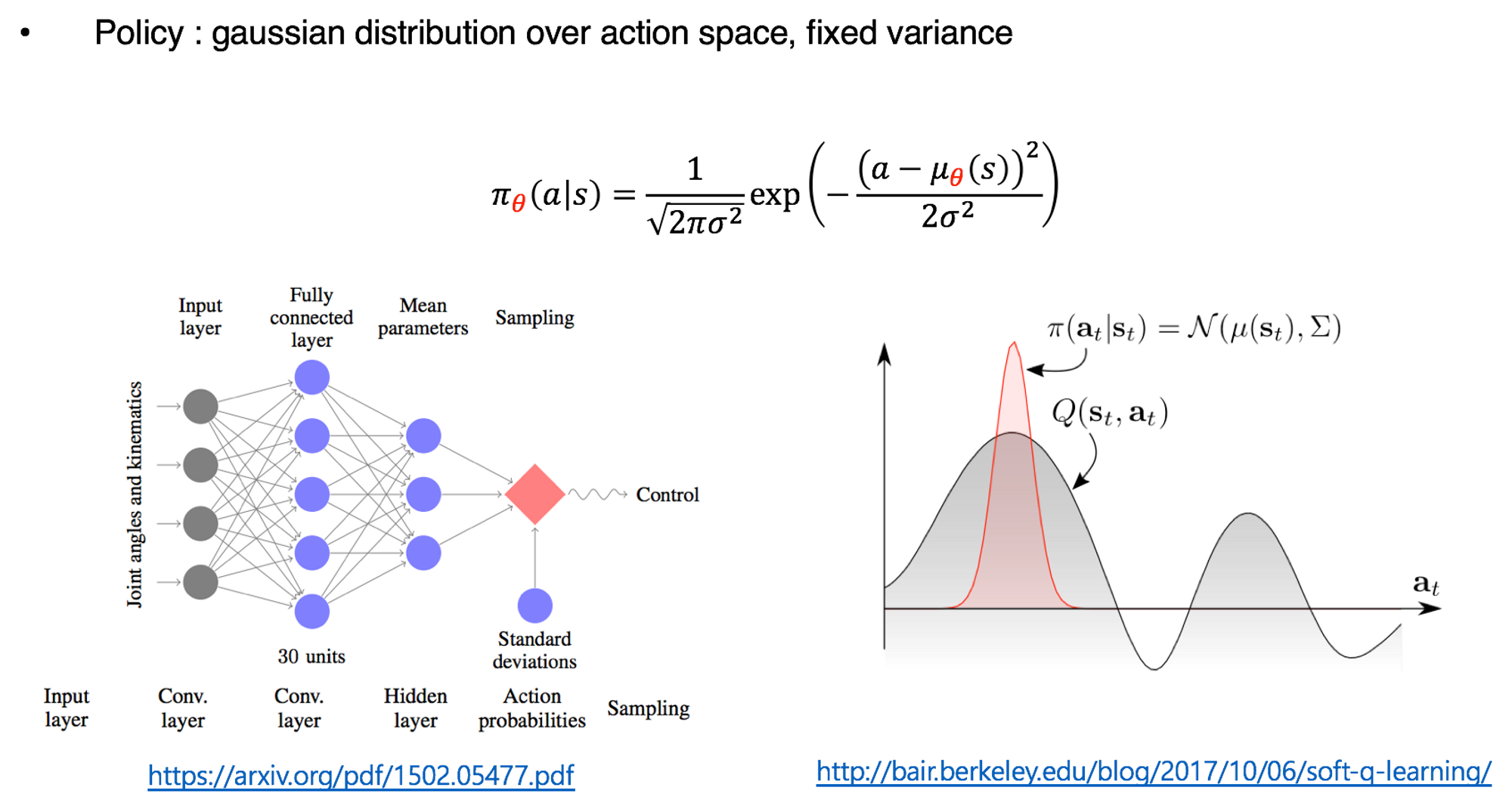 • Policy : gaussian distribution over action space, fixed variance

$\pi_\theta(a|s) = \frac{1}{\sqrt{2\pi\sigma^2}} \exp\left(-\frac{(a-\mu_\theta(s))^2}{2\sigma^2}\right)$

Input layer

Fully connected layer

Mean parameters

Sampling

Joint angles and kinematics

Control

30 units

Standard deviations

Input layer

Conv. layer

Conv. layer

Hidden layer

Action probabilities

Sampling

$\pi(\mathbf{a}_t|\mathbf{s}_t) = \mathcal{N}(\mu(\mathbf{s}_t), \Sigma)$

$Q(\mathbf{s}_t, \mathbf{a}_t)$

$\mathbf{a}_t$

https://arxiv.org/pdf/1502.05477.pdf

http://bair.berkeley.edu/blog/2017/10/06/soft-q-learning/